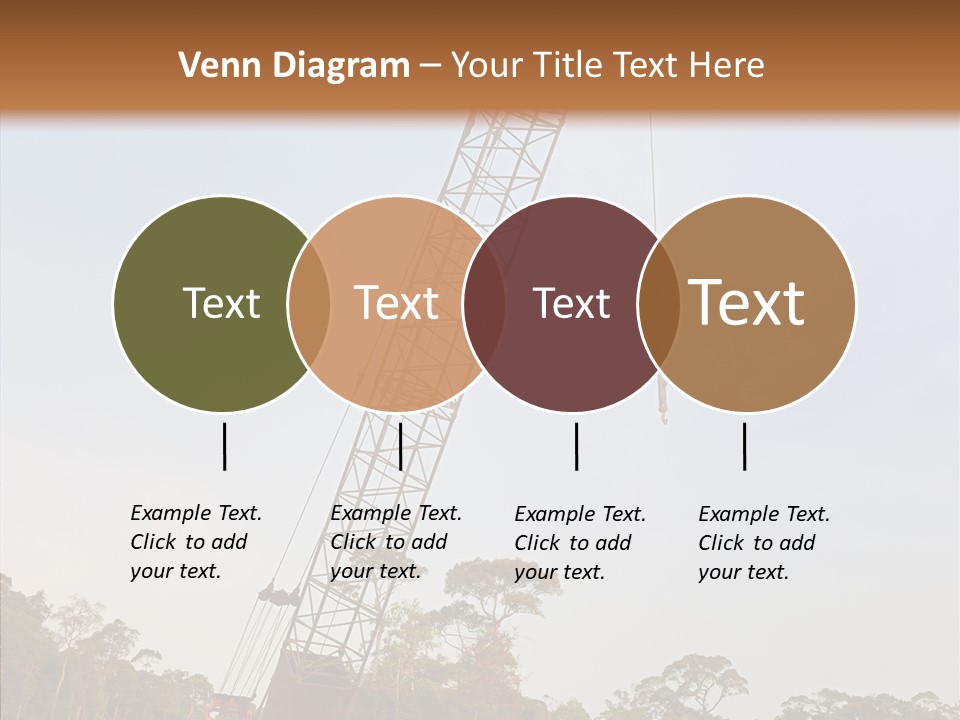 Venn Diagram – Your Title Text Here

Text

Text

Text

Text

Example Text. Click to add your text.

Example Text. Click to add your text.

Example Text. Click to add your text.

Example Text. Click to add your text.